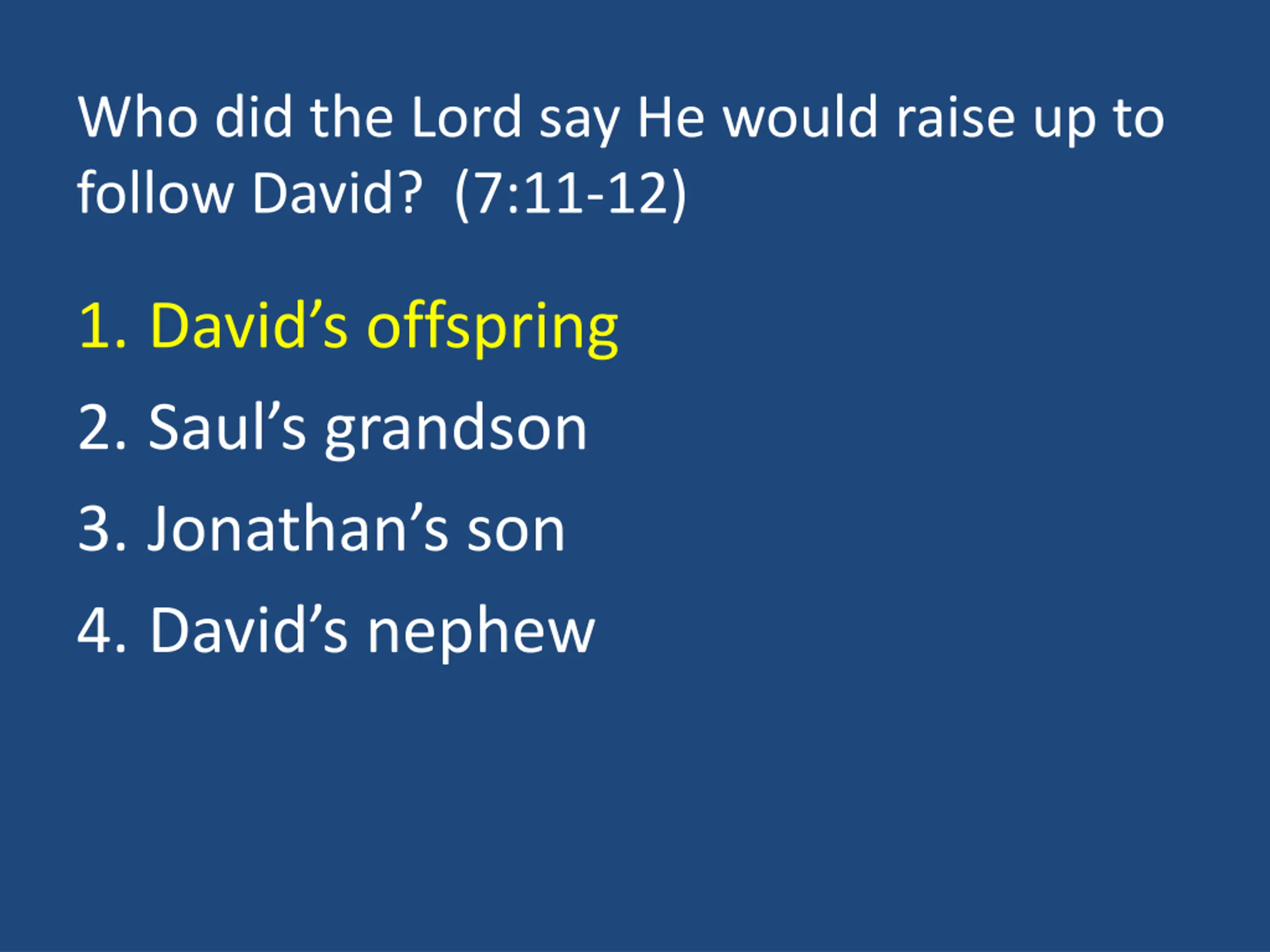 Who did the Lord say He would raise up to follow David?  (7:11-12)

1. David’s offspring

2. Saul’s grandson

3. Jonathan’s son

4. David’s nephew